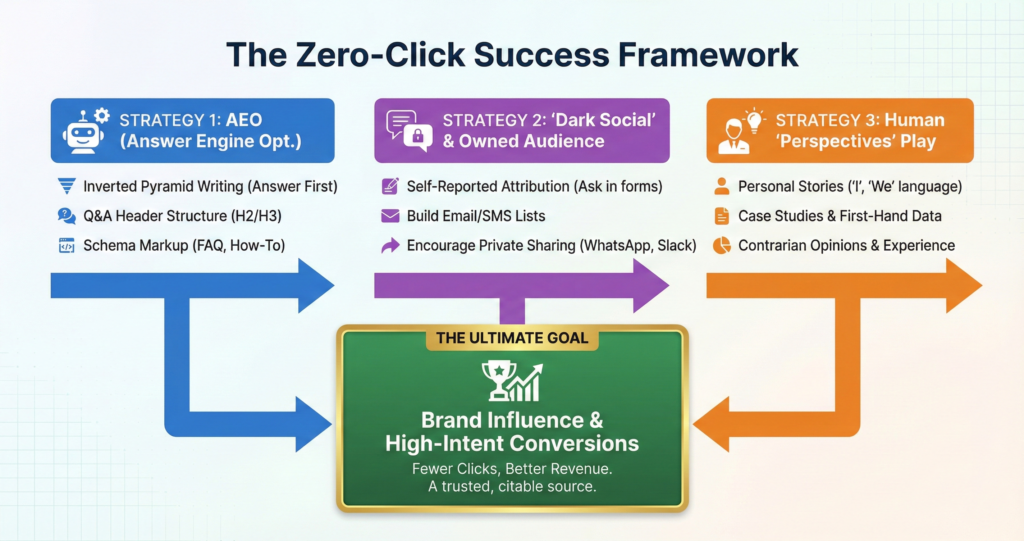 The Zero-Click Success Framework

STRATEGY 1: AEO (Answer Engine Opt.)

Inverted Pyramid Writing (Answer First)
Q&A Header Structure (H2/H3)
Schema Markup (FAQ, How-To)

STRATEGY 2: 'Dark Social' & Owned Audience

Self-Reported Attribution (Ask in forms)
Build Email/SMS Lists
Encourage Private Sharing (WhatsApp, Slack)

STRATEGY 3: Human 'Perspectives' Play

Personal Stories ('I', 'We' language)
Case Studies & First-Hand Data
Contrarian Opinions & Experience

THE ULTIMATE GOAL

Brand Influence & High-Intent Conversions

Fewer Clicks, Better Revenue. A trusted, citable source.